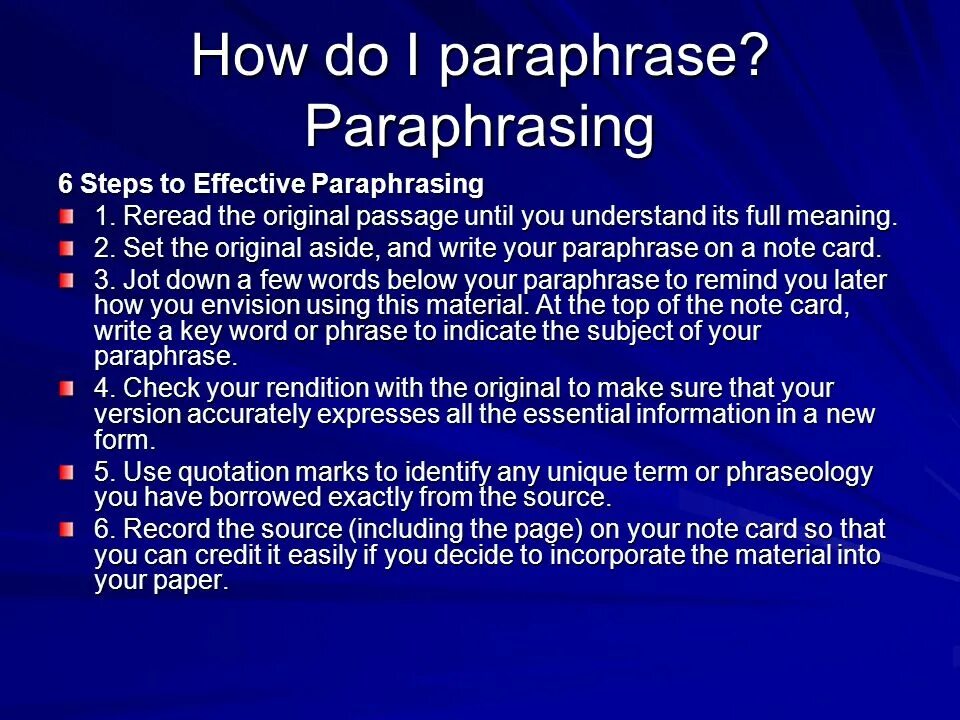 How do I paraphrase?
Paraphrasing

6 Steps to Effective Paraphrasing

1. Reread the original passage until you understand its full meaning.

2. Set the original aside, and write your paraphrase on a note card.

3. Jot down a few words below your paraphrase to remind you later how you envision using this material. At the top of the note card, write a key word or phrase to indicate the subject of your paraphrase.

4. Check your rendition with the original to make sure that your version accurately expresses all the essential information in a new form.

5. Use quotation marks to identify any unique term or phraseology you have borrowed exactly from the source.

6. Record the source (including the page) on your note card so that you can credit it easily if you decide to incorporate the material into your paper.